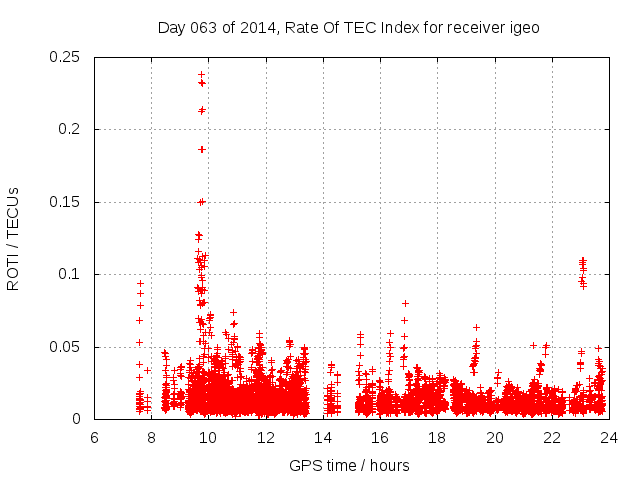 Day 063 of 2014, Rate Of TEC Index for receiver igeo

ROTI / TECUs

0.25
0.2
0.15
0.1
0.05
0

6 8 10 12 14 16 18 20 22 24

GPS time / hours